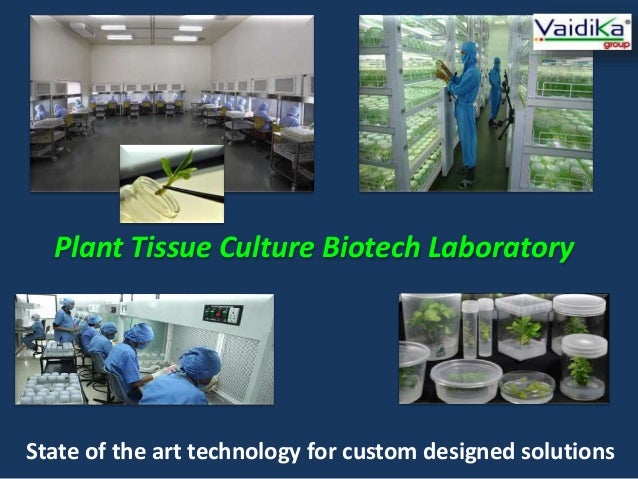 Vaidika®
group

Plant Tissue Culture Biotech Laboratory

State of the art technology for custom designed solutions